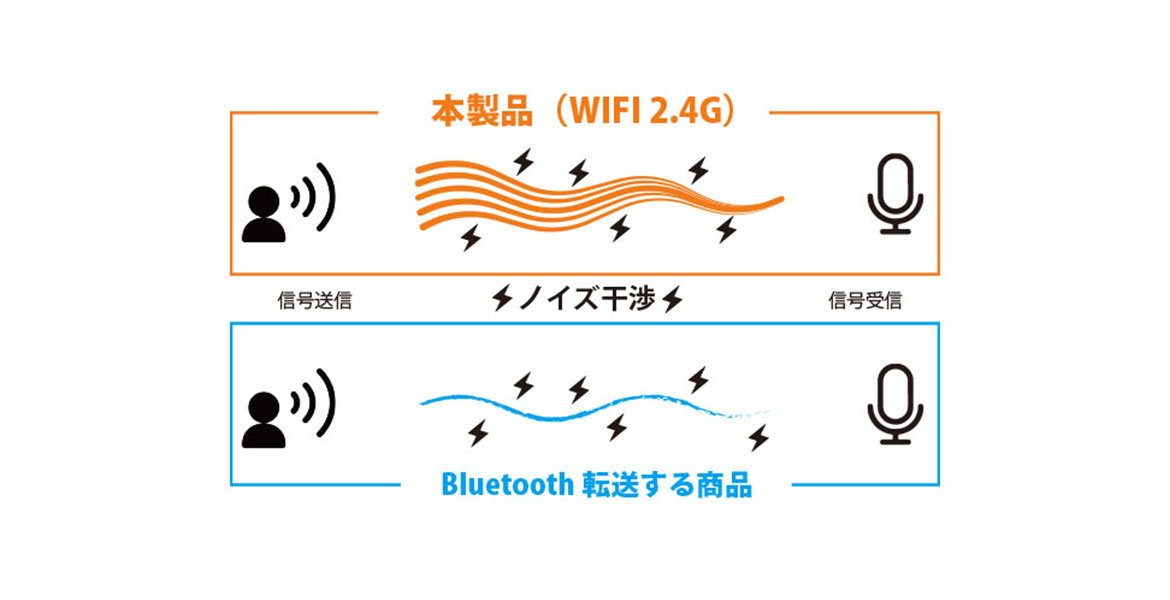 本製品（WIFI 2.4G）

信号送信

ノイズ干渉

信号受信

Bluetooth 転送する商品